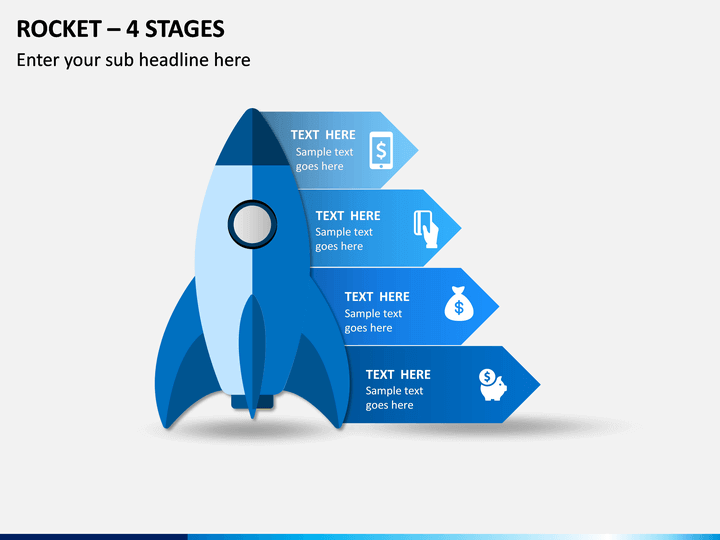 ROCKET – 4 STAGES
Enter your sub headline here

TEXT HERE
Sample text goes here

TEXT HERE
Sample text goes here

TEXT HERE
Sample text goes here

TEXT HERE
Sample text goes here